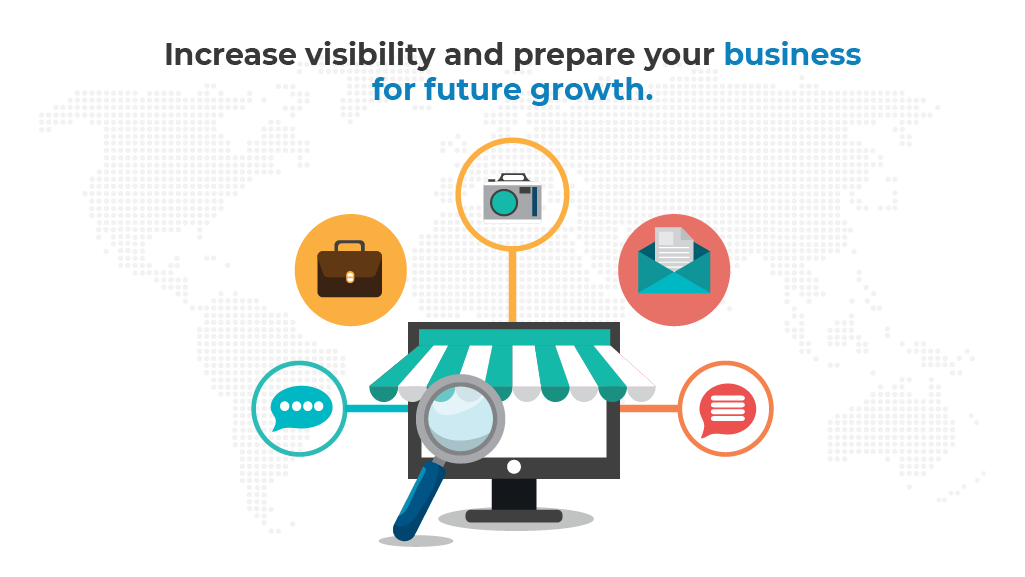 Increase visibility and prepare your business for future growth.